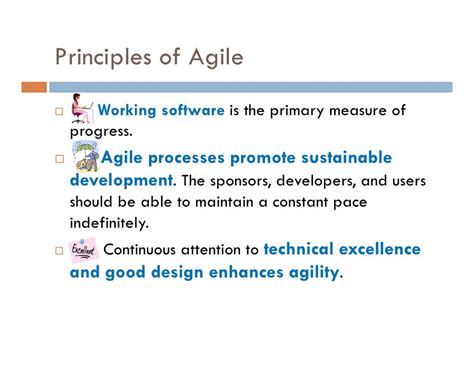 Principles of Agile

□ Working software is the primary measure of progress.

□ Agile processes promote sustainable development. The sponsors, developers, and users should be able to maintain a constant pace indefinitely.

□ Excellent Continuous attention to technical excellence and good design enhances agility.